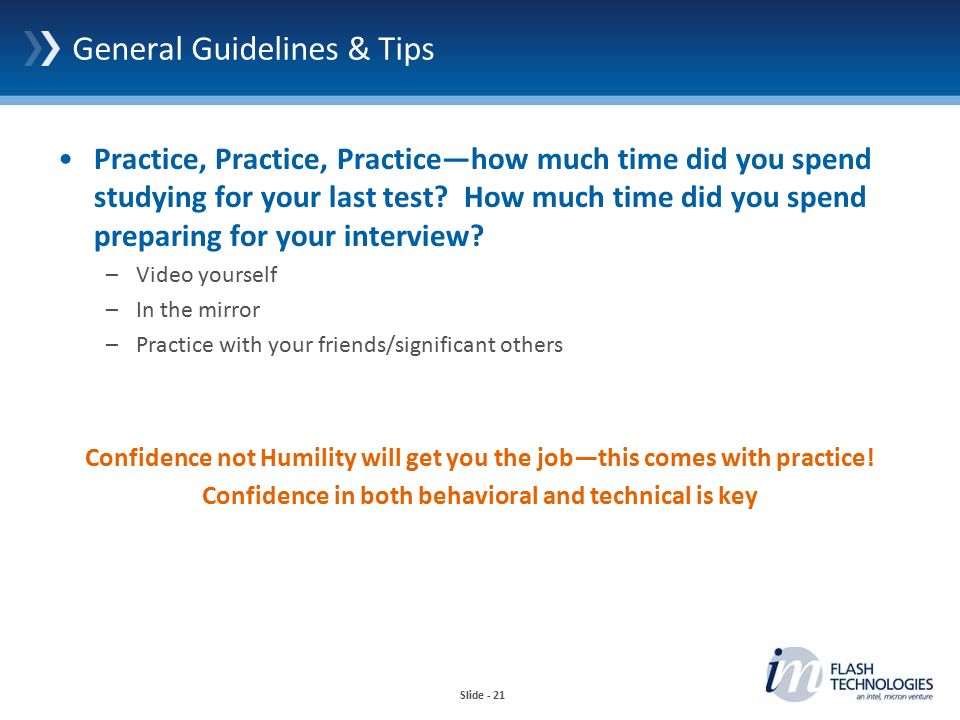 General Guidelines & Tips

• Practice, Practice, Practice—how much time did you spend studying for your last test? How much time did you spend preparing for your interview?
– Video yourself
– In the mirror
– Practice with your friends/significant others

Confidence not Humility will get you the job—this comes with practice!
Confidence in both behavioral and technical is key

Slide - 21

im FLASH TECHNOLOGIES an intel, micron venture